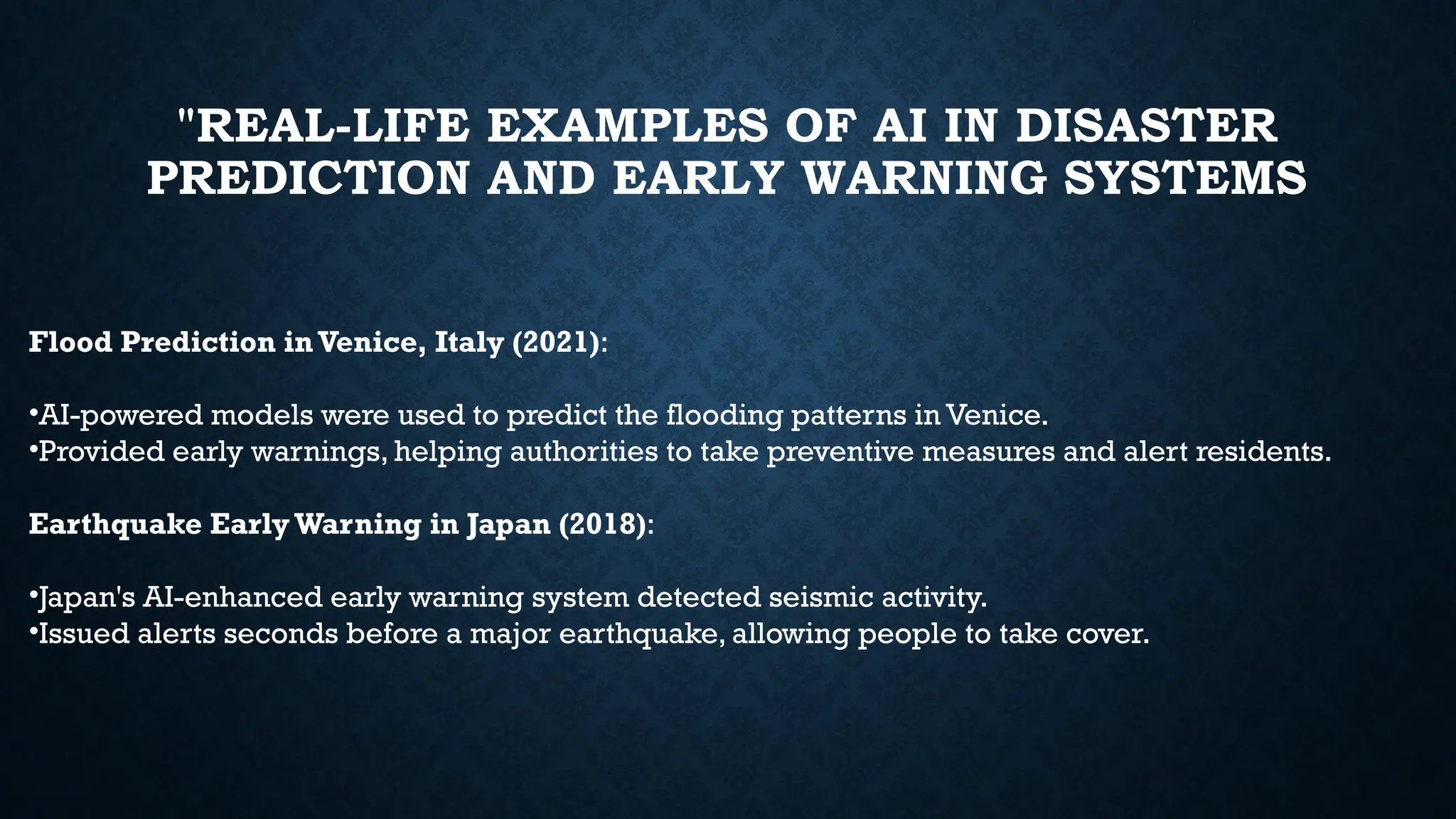 "REAL-LIFE EXAMPLES OF AI IN DISASTER PREDICTION AND EARLY WARNING SYSTEMS

Flood Prediction in Venice, Italy (2021):

•AI-powered models were used to predict the flooding patterns in Venice.
•Provided early warnings, helping authorities to take preventive measures and alert residents.

Earthquake Early Warning in Japan (2018):

•Japan's AI-enhanced early warning system detected seismic activity.
•Issued alerts seconds before a major earthquake, allowing people to take cover.